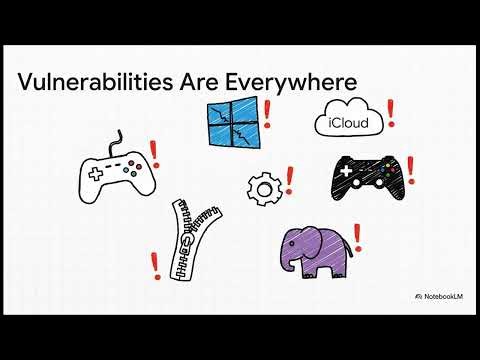 Vulnerabilities Are Everywhere

!

iCloud

!

!

!

!

!

!

NotebookLM